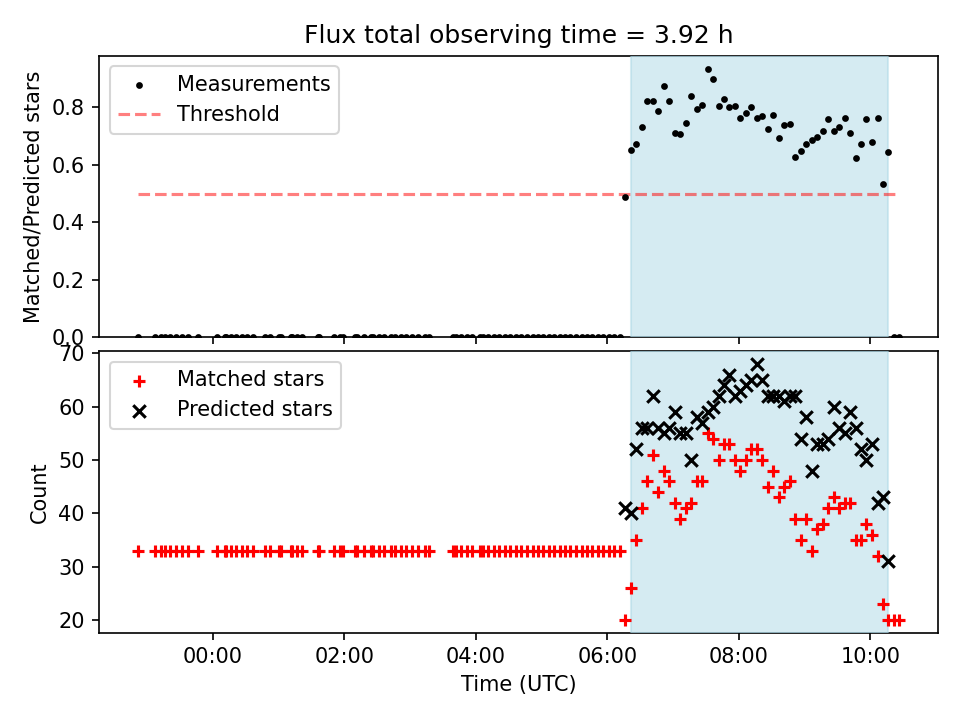 Flux total observing time = 3.92 h

Measurements
Threshold

Matched/Predicted stars

0.8
0.6
0.4
0.2
0.0

Matched stars
Predicted stars

Count

70
60
50
40
30
20

00:00
02:00
04:00
06:00
08:00
10:00

Time (UTC)